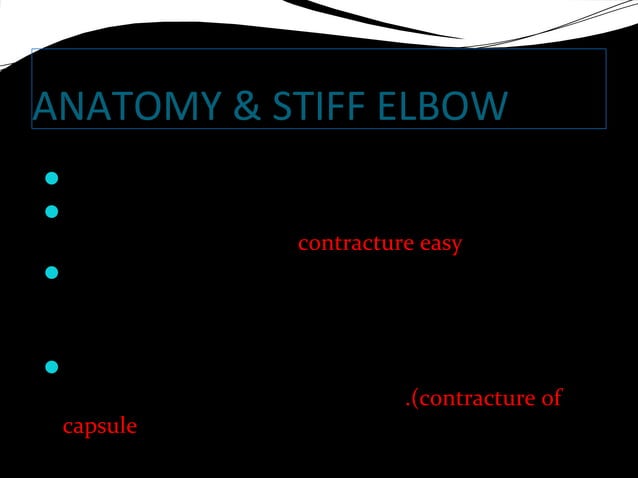 ANATOMY & STIFF ELBOW

contracture easy

.(contracture of capsule